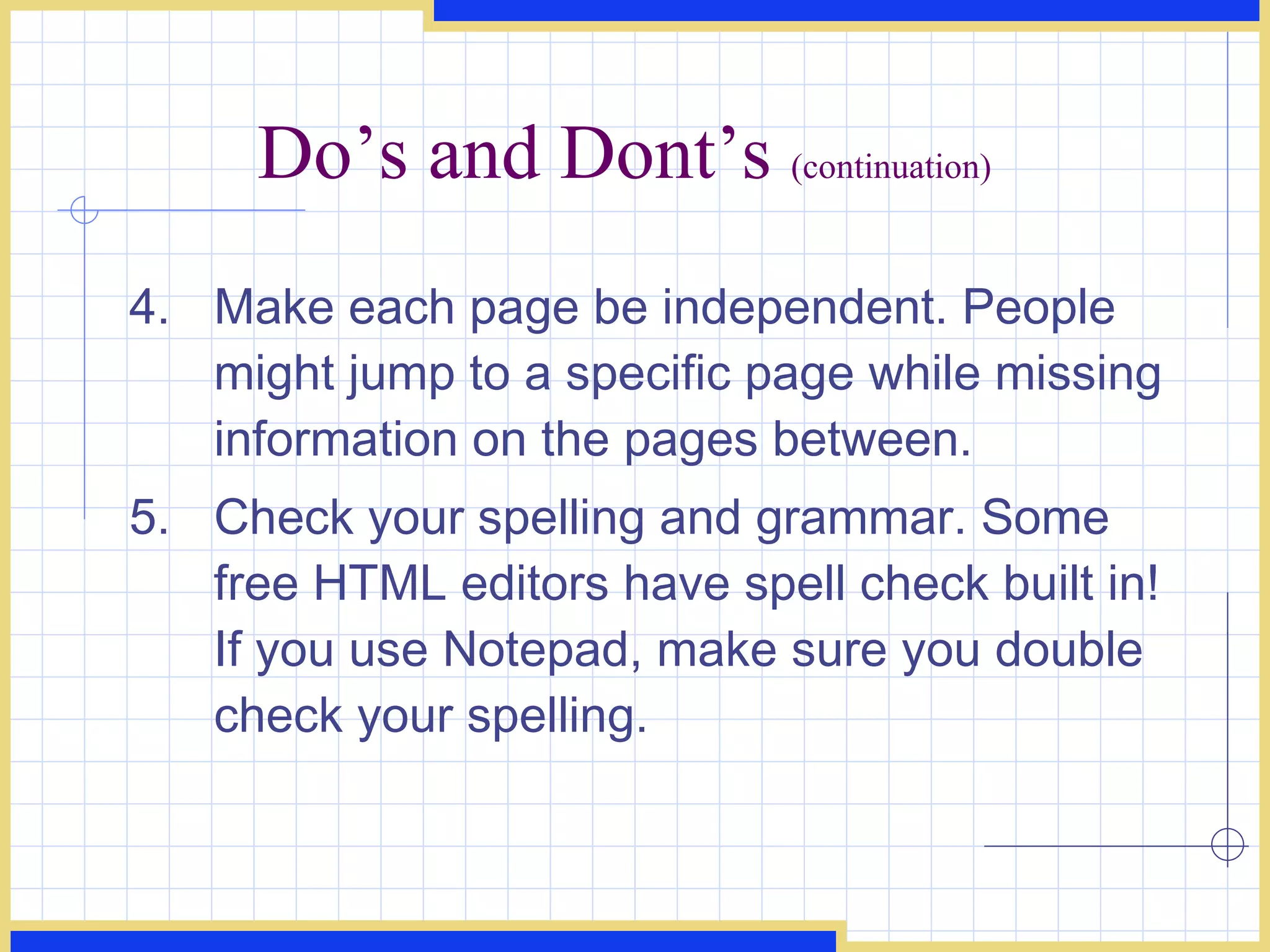 Do’s and Dont’s (continuation)

4. Make each page be independent. People might jump to a specific page while missing information on the pages between.

5. Check your spelling and grammar. Some free HTML editors have spell check built in! If you use Notepad, make sure you double check your spelling.